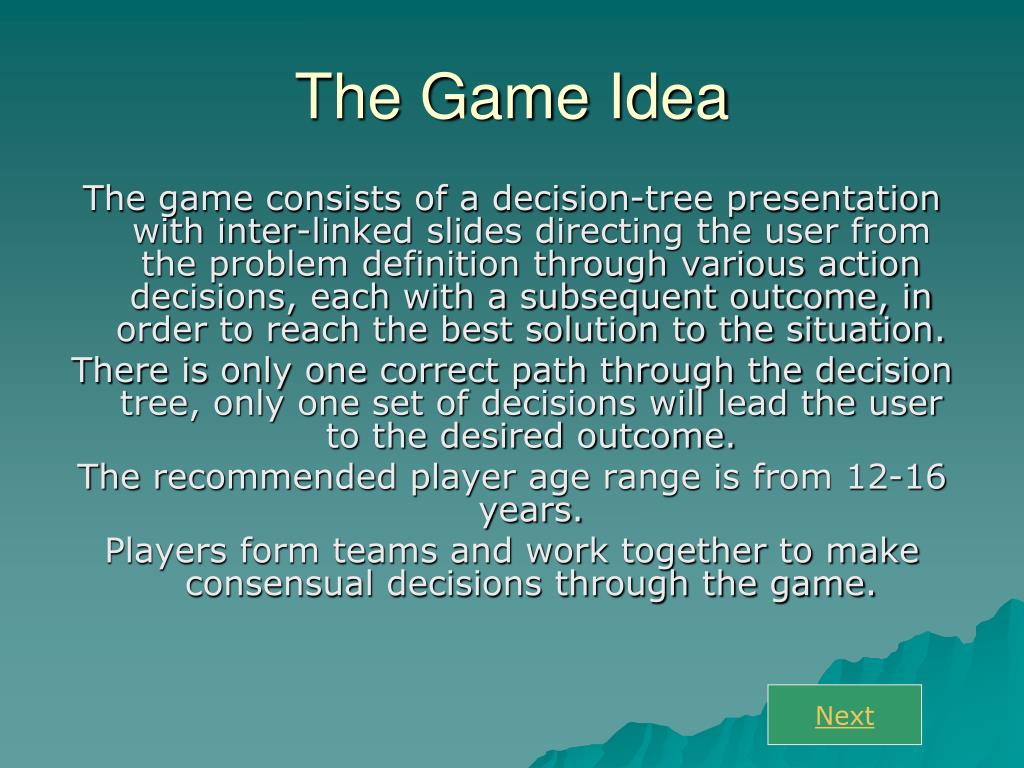 The Game Idea

The game consists of a decision-tree presentation with inter-linked slides directing the user from the problem definition through various action decisions, each with a subsequent outcome, in order to reach the best solution to the situation.

There is only one correct path through the decision tree, only one set of decisions will lead the user to the desired outcome.

The recommended player age range is from 12-16 years.

Players form teams and work together to make consensual decisions through the game.

Next